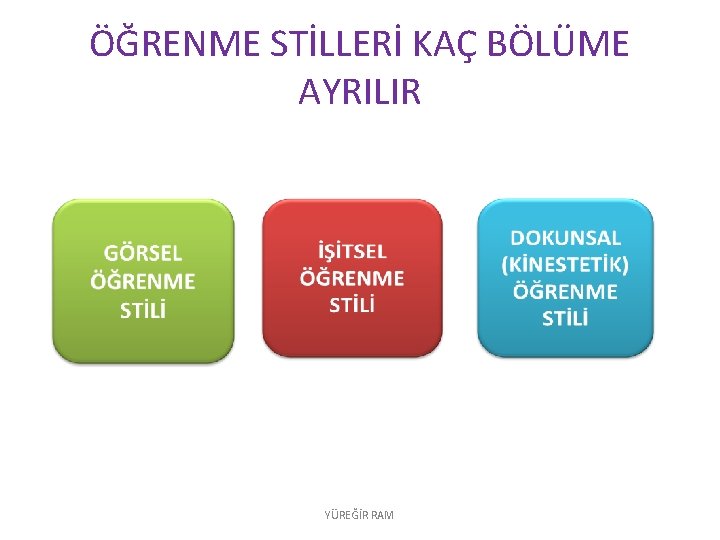 ÖĞRENME STİLLERİ KAÇ BÖLÜME AYRILIR

GÖRSEL ÖĞRENME STİLİ

İŞİTSEL ÖĞRENME STİLİ

DOKUNSAL (KİNESTETİK) ÖĞRENME STİLİ

YÜREĞİR RAM